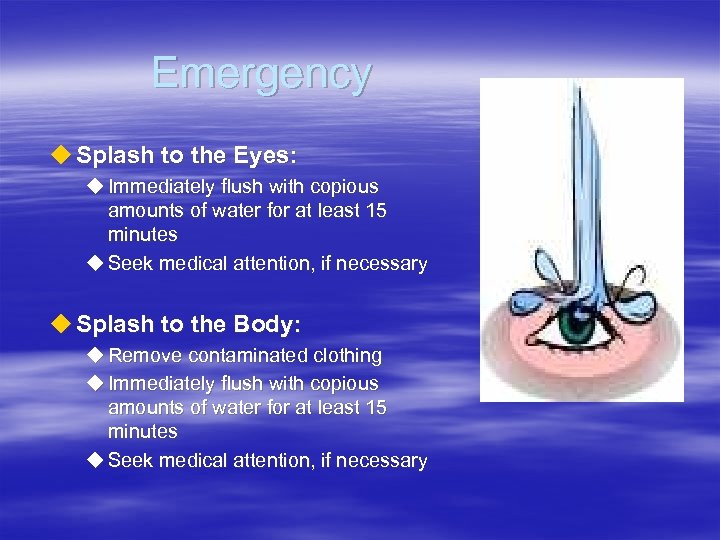 Emergency

◆ Splash to the Eyes:
◆ Immediately flush with copious amounts of water for at least 15 minutes
◆ Seek medical attention, if necessary

◆ Splash to the Body:
◆ Remove contaminated clothing
◆ Immediately flush with copious amounts of water for at least 15 minutes
◆ Seek medical attention, if necessary